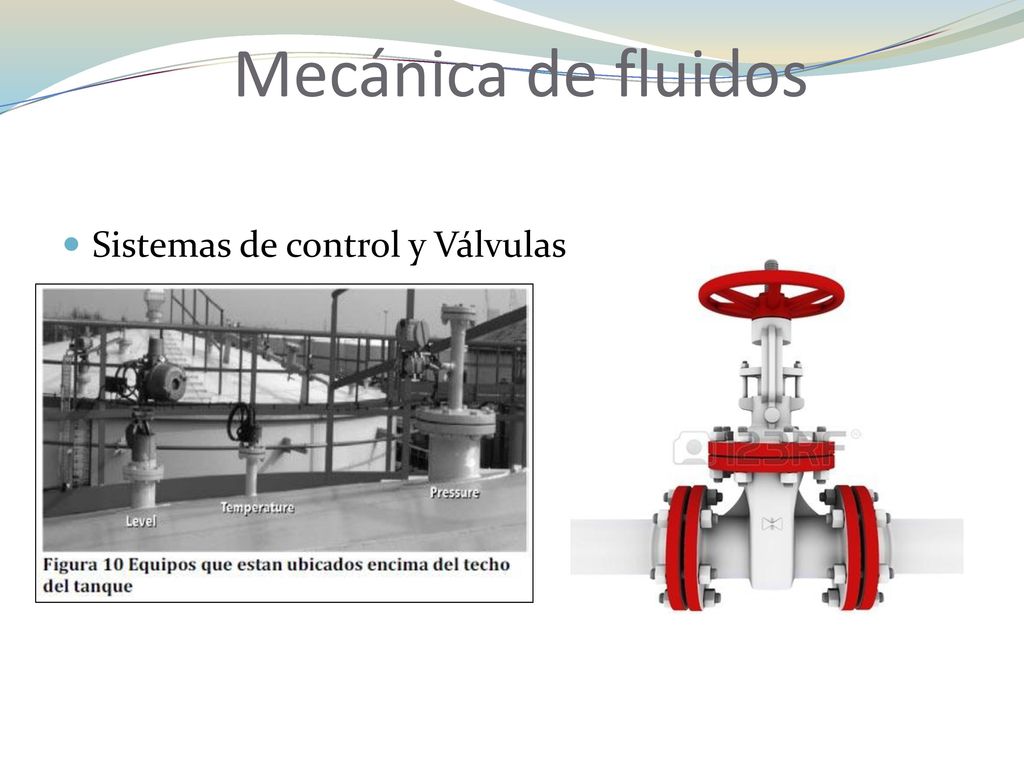 Mecánica de fluidos

Sistemas de control y Válvulas

Level
Temperature
Pressure

Figura 10 Equipos que estan ubicados encima del techo del tanque

123RF